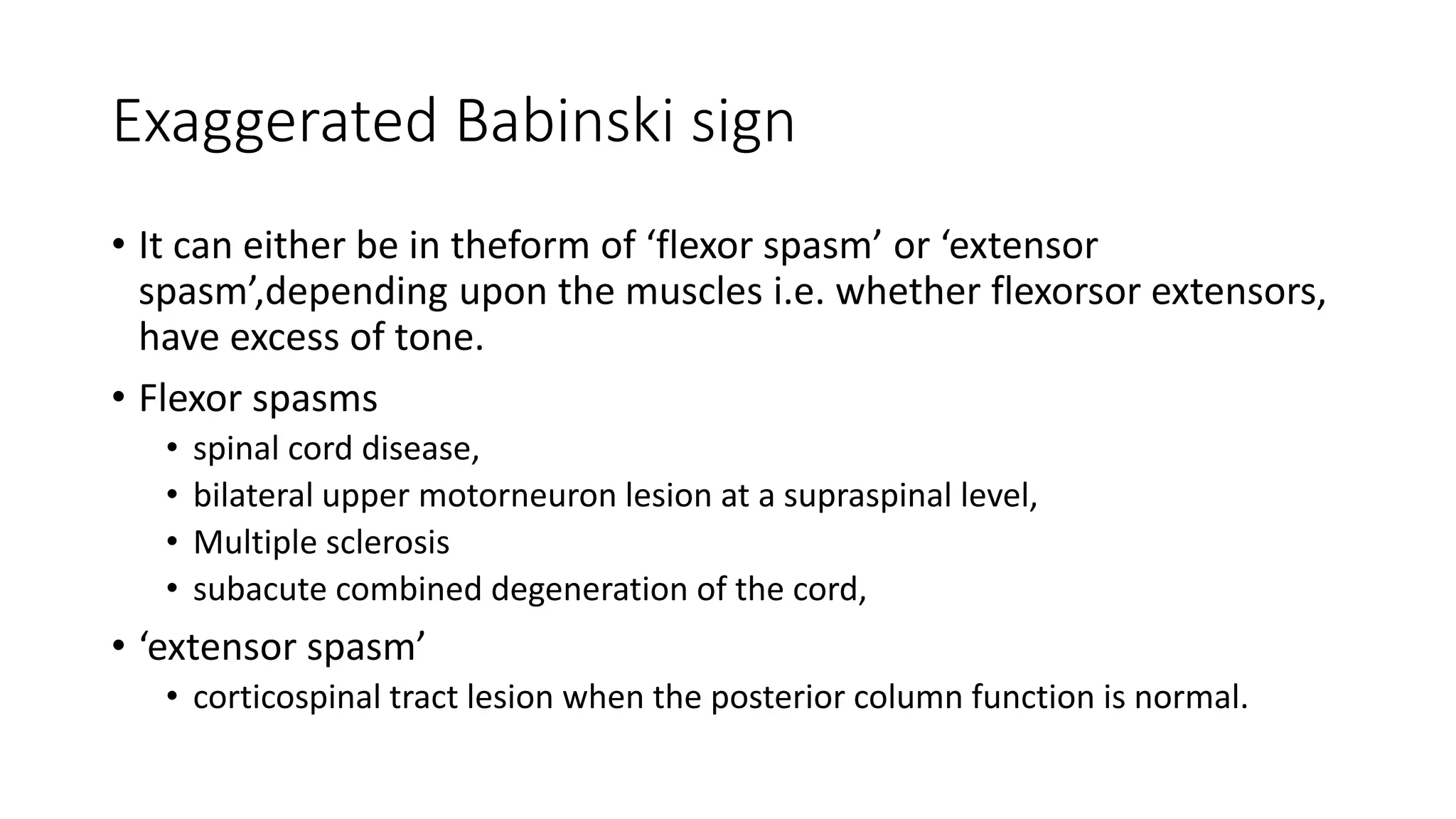 Exaggerated Babinski sign

• It can either be in theform of ‘flexor spasm’ or ‘extensor spasm’,depending upon the muscles i.e. whether flexorsor extensors, have excess of tone.

• Flexor spasms
  • spinal cord disease,
  • bilateral upper motorneuron lesion at a supraspinal level,
  • Multiple sclerosis
  • subacute combined degeneration of the cord,

• ‘extensor spasm’
  • corticospinal tract lesion when the posterior column function is normal.